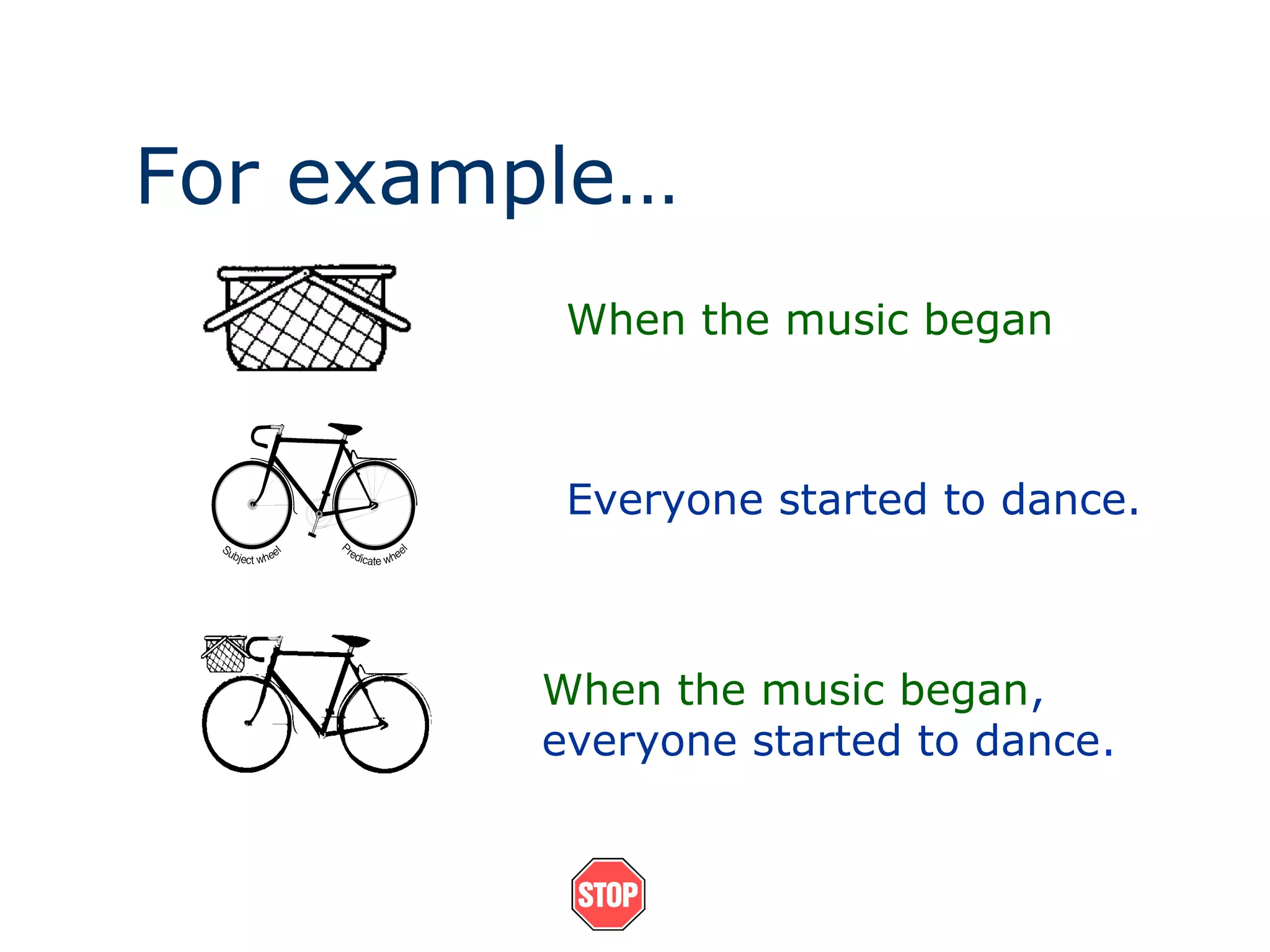 For example…

When the music began

Subject wheel

Predicate wheel

Everyone started to dance.

When the music began, everyone started to dance.

STOP